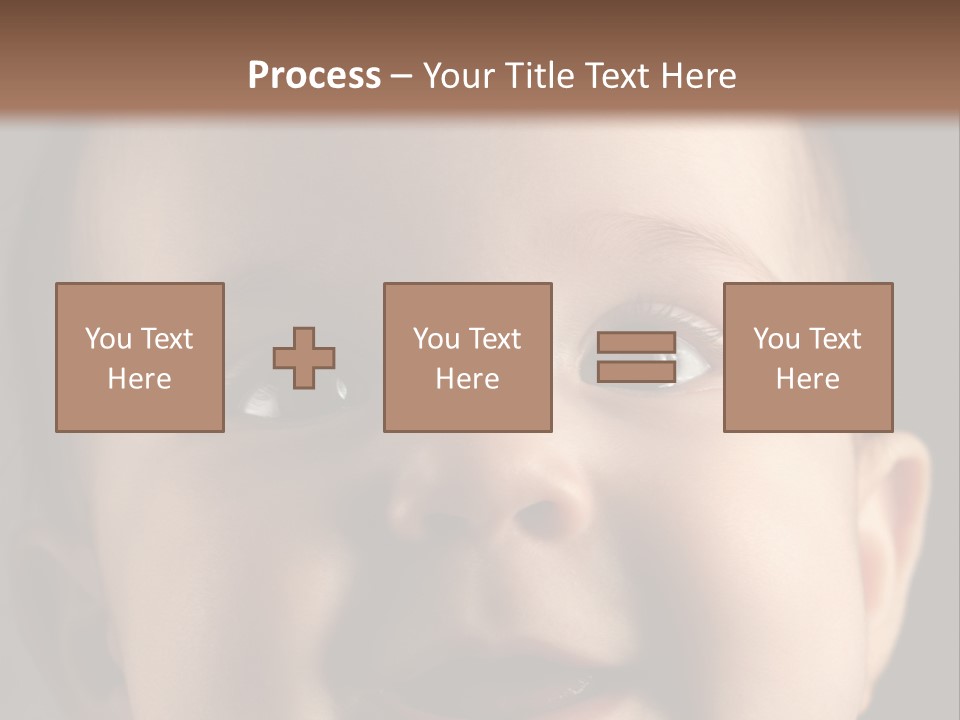 Process – Your Title Text Here

You Text Here

You Text Here

You Text Here